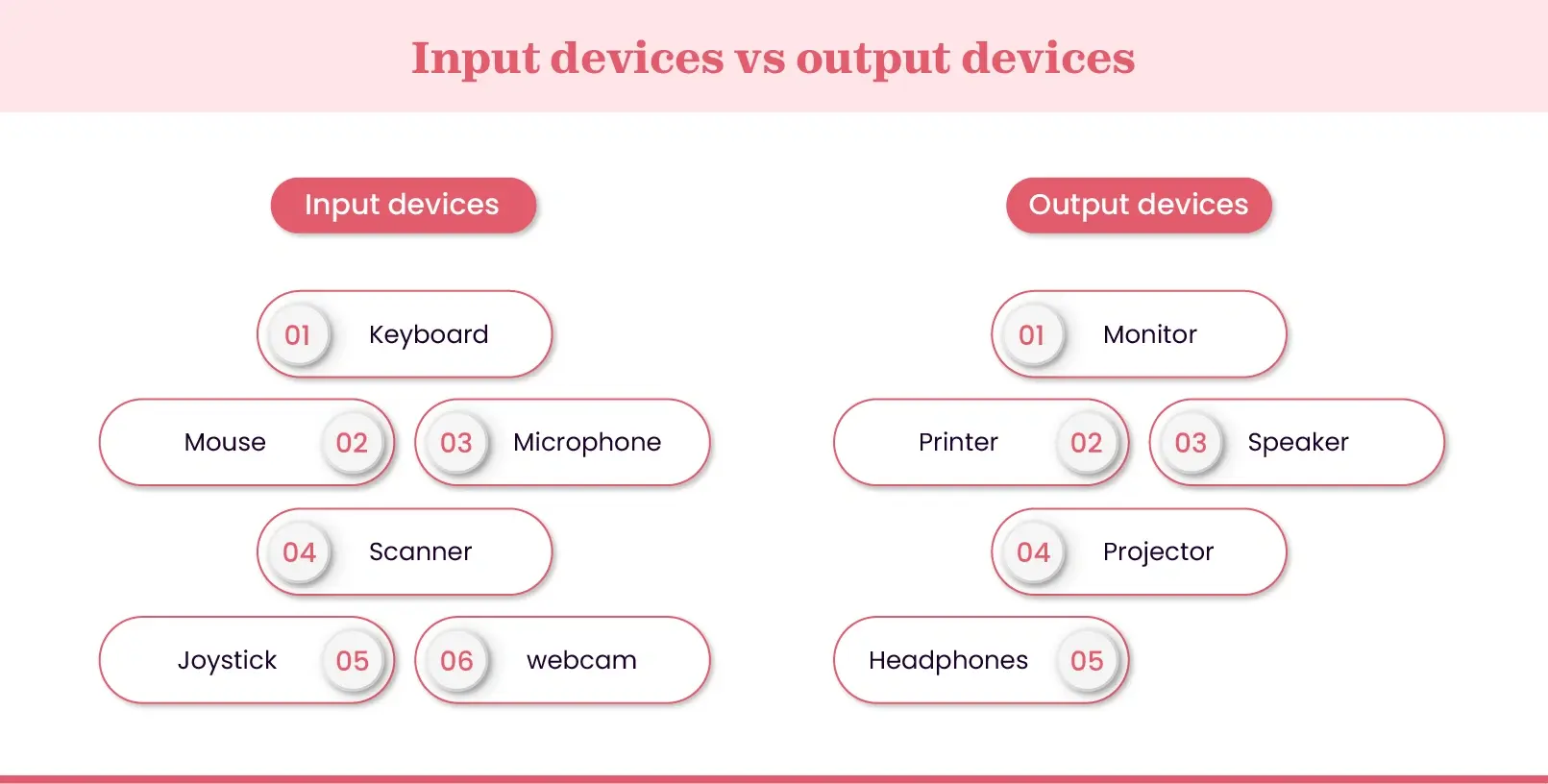 Input devices vs output devices

Input devices

01 Keyboard

Mouse 02

03 Microphone

04 Scanner

Joystick 05

06 webcam

Output devices

01 Monitor

Printer 02

03 Speaker

04 Projector

Headphones 05